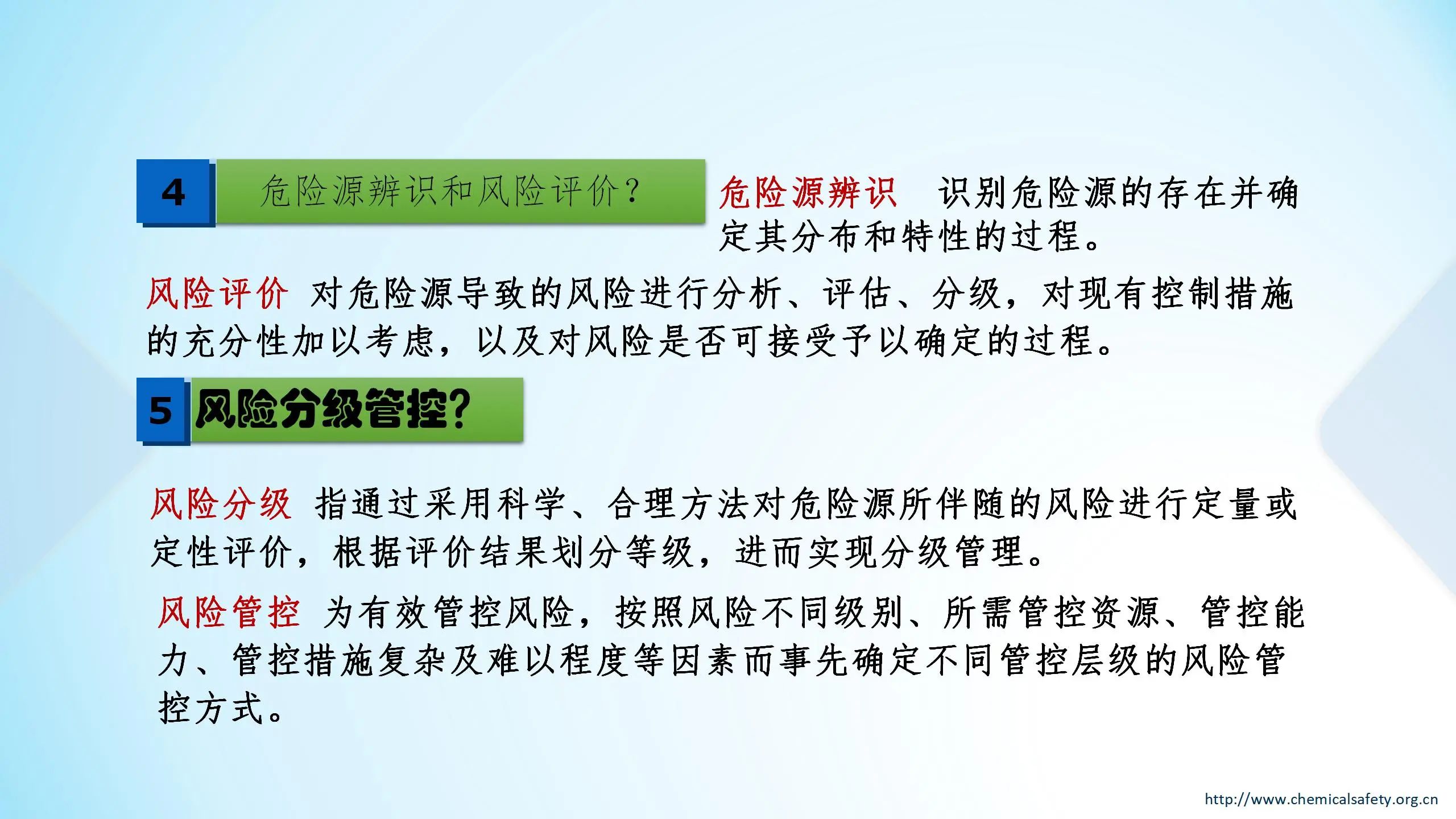 4 危险源辨识和风险评价？

危险源辨识 识别危险源的存在并确定其分布和特性的过程。

风险评价 对危险源导致的风险进行分析、评估、分级，对现有控制措施的充分性加以考虑，以及对风险是否可接受予以确定的过程。

5 风险分级管控?

风险分级 指通过采用科学、合理方法对危险源所伴随的风险进行定量或定性评价，根据评价结果划分等级，进而实现分级管理。

风险管控 为有效管控风险，按照风险不同级别、所需管控资源、管控能力、管控措施复杂及难以程度等因素而事先确定不同管控层级的风险管控方式。

http://www.chemicalsafety.org.cn